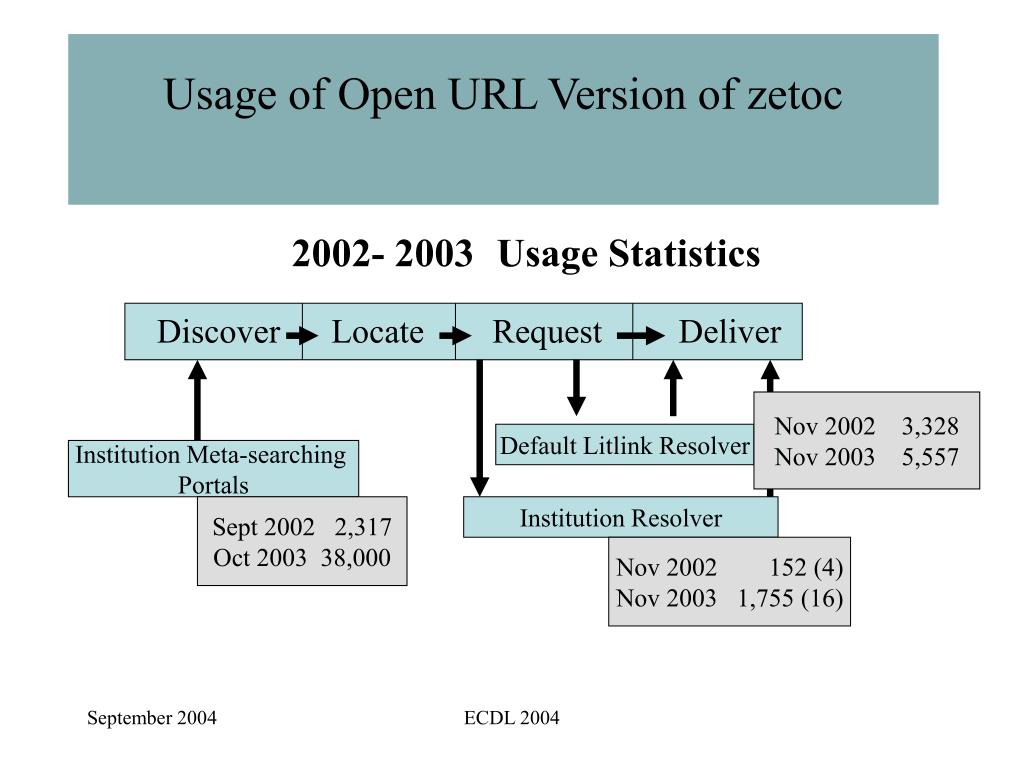 Usage of Open URL Version of zetoc

2002- 2003 Usage Statistics

Discover Locate Request Deliver

Institution Meta-searching Portals

Sept 2002 2,317
Oct 2003 38,000

Default Litlink Resolver

Nov 2002 3,328
Nov 2003 5,557

Institution Resolver

Nov 2002 152 (4)
Nov 2003 1,755 (16)

September 2004

ECDL 2004